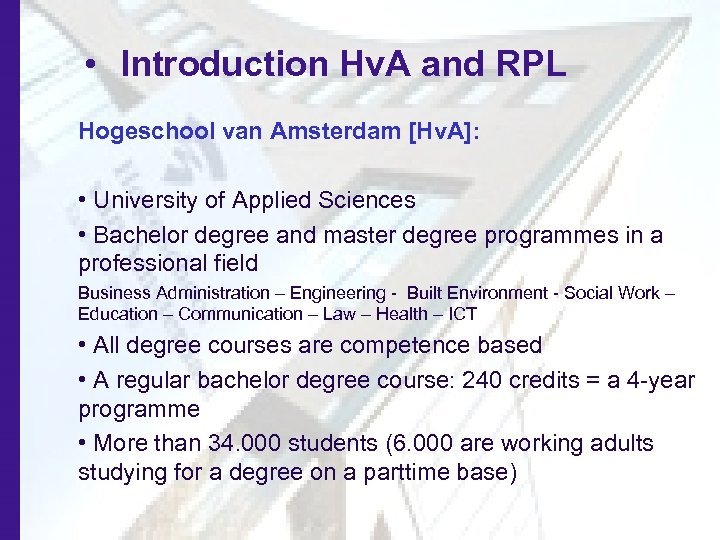 • Introduction HvA and RPL

Hogeschool van Amsterdam [HvA]:

• University of Applied Sciences

• Bachelor degree and master degree programmes in a professional field

Business Administration – Engineering - Built Environment - Social Work – Education – Communication – Law – Health – ICT

• All degree courses are competence based

• A regular bachelor degree course: 240 credits = a 4-year programme

• More than 34.000 students (6.000 are working adults studying for a degree on a parttime base)